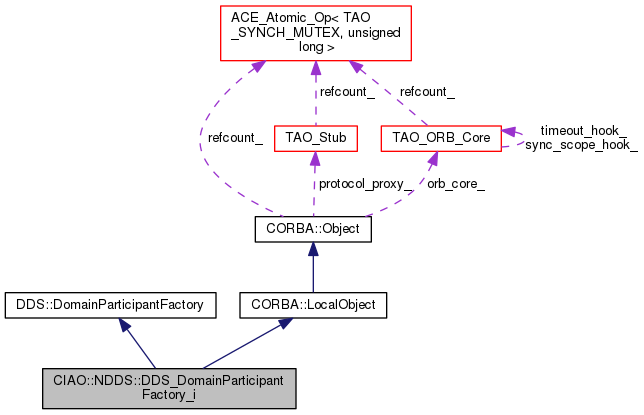 ACE_Atomic_Op< TAO _SYNCH_MUTEX, unsigned long >

refcount_

refcount_

refcount_

TAO_Stub

TAO_ORB_Core

timeout_hook_
sync_scope_hook_

protocol_proxy_

orb_core_

CORBA::Object

DDS::DomainParticipantFactory

CORBA::LocalObject

CIAO::NDDS::DDS_DomainParticipant Factory_i